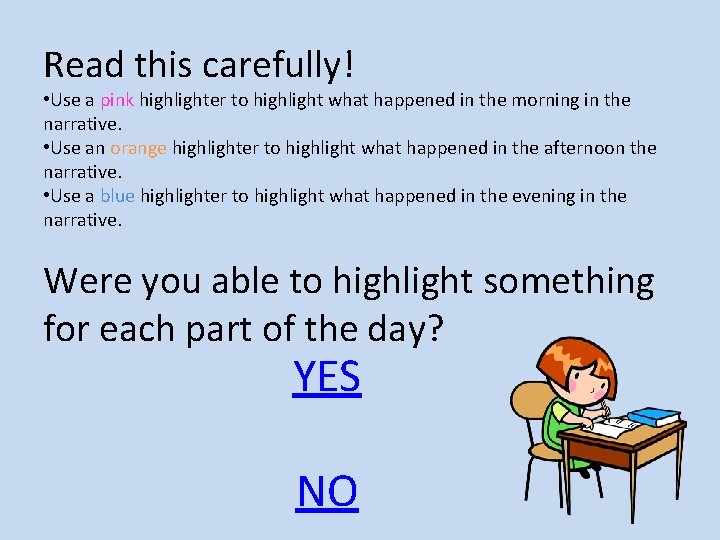 Read this carefully!

•Use a pink highlighter to highlight what happened in the morning in the narrative.
•Use an orange highlighter to highlight what happened in the afternoon the narrative.
•Use a blue highlighter to highlight what happened in the evening in the narrative.

Were you able to highlight something for each part of the day?

YES

NO